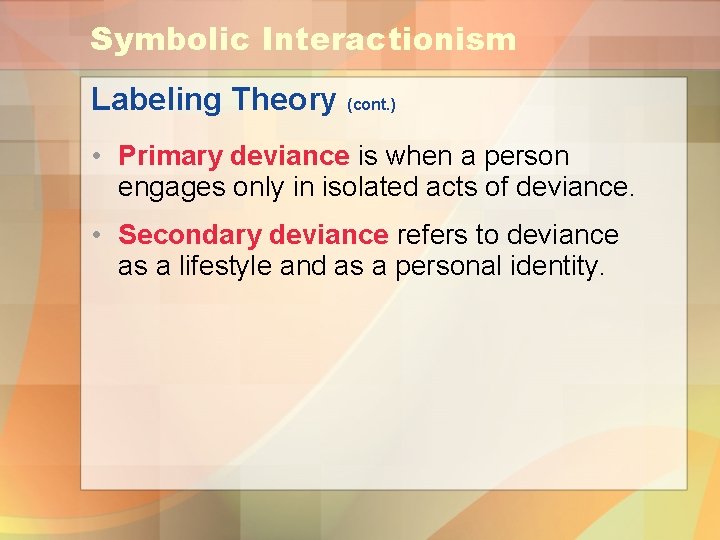 Symbolic Interactionism

Labeling Theory (cont.)

• Primary deviance is when a person engages only in isolated acts of deviance.

• Secondary deviance refers to deviance as a lifestyle and as a personal identity.